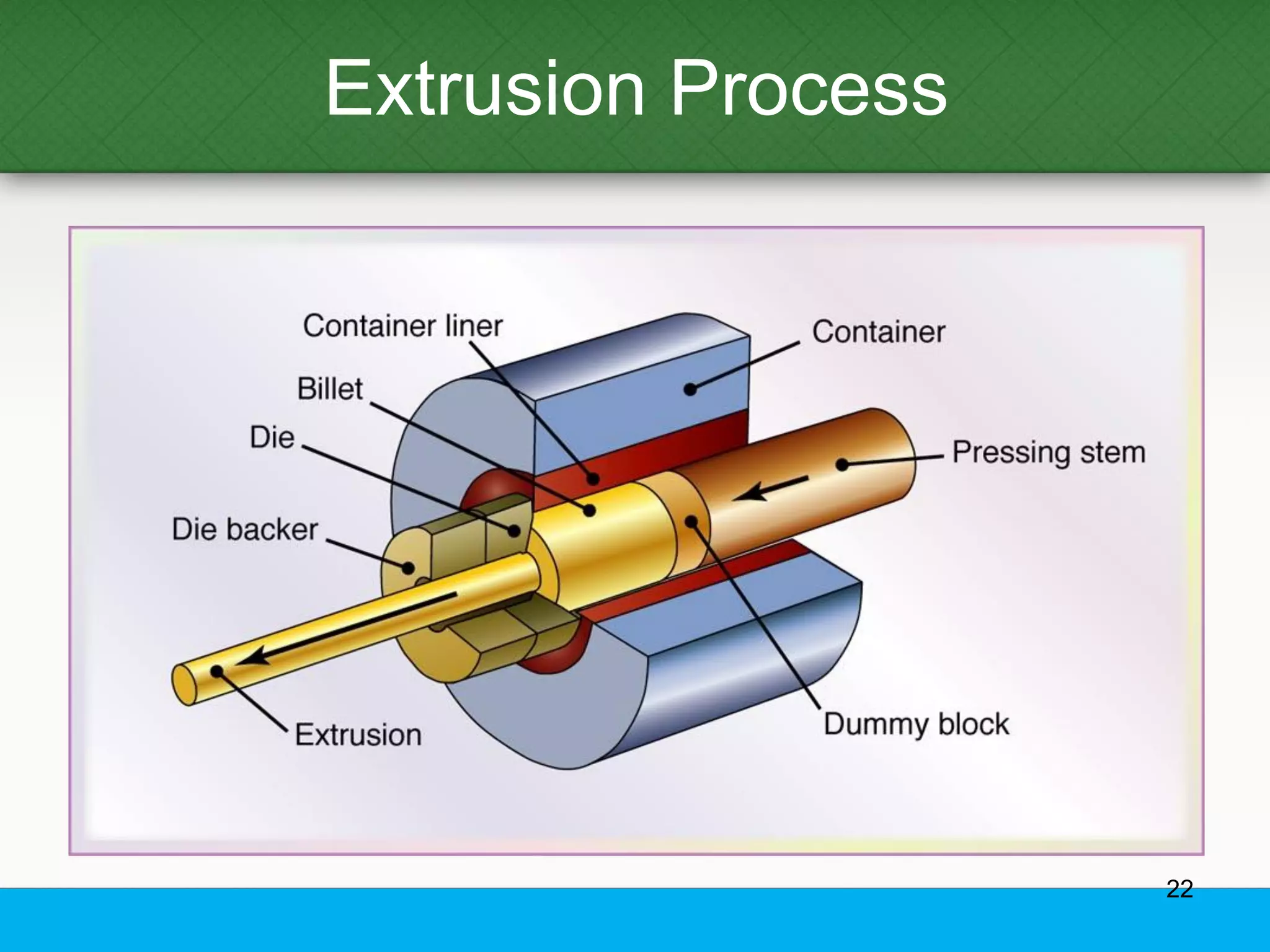 Extrusion Process

Container liner
Container
Billet
Die
Pressing stem
Die backer
Extrusion
Dummy block

22